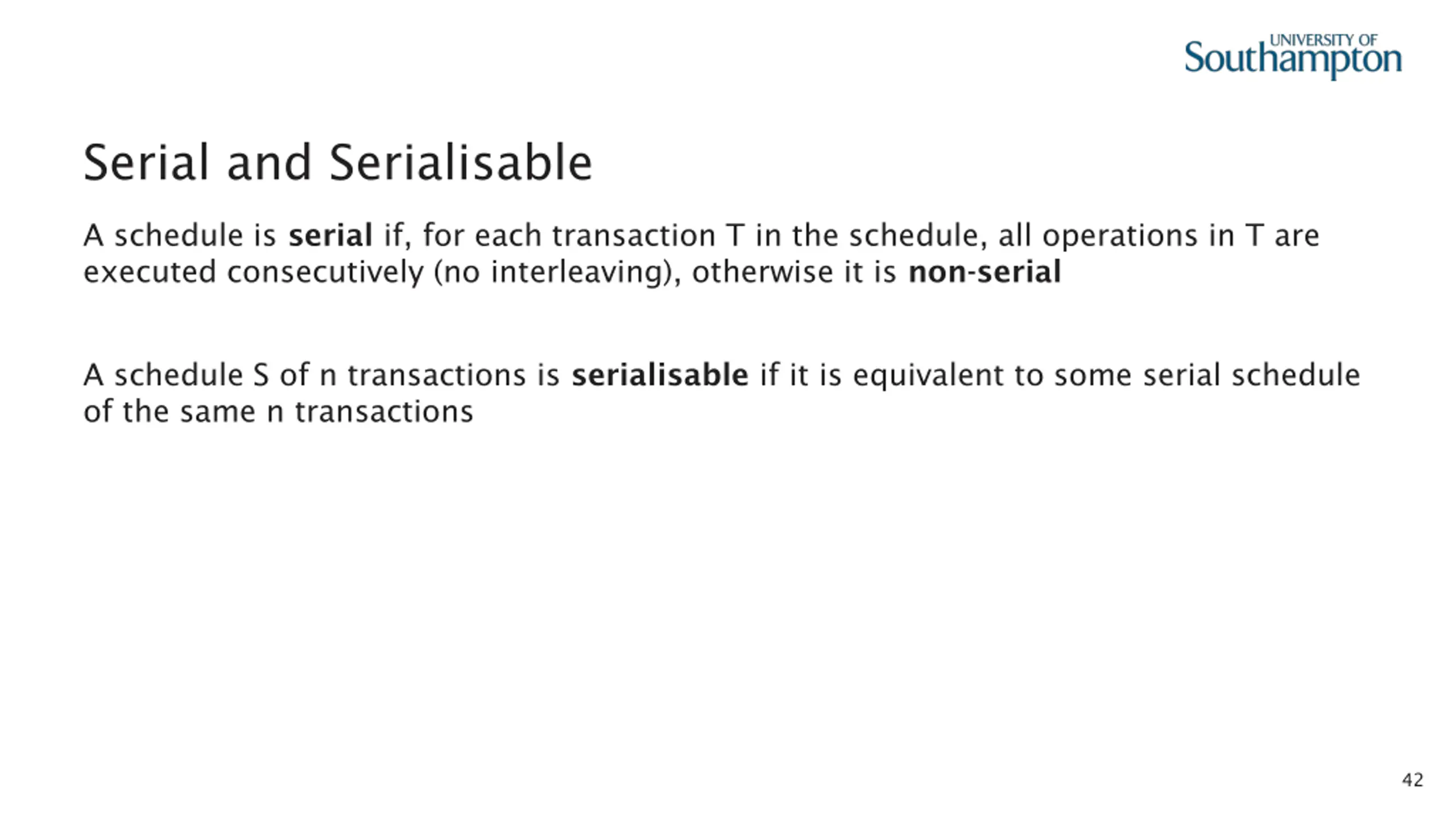 UNIVERSITY OF Southampton

Serial and Serialisable

A schedule is serial if, for each transaction T in the schedule, all operations in T are executed consecutively (no interleaving), otherwise it is non-serial

A schedule S of n transactions is serialisable if it is equivalent to some serial schedule of the same n transactions

42